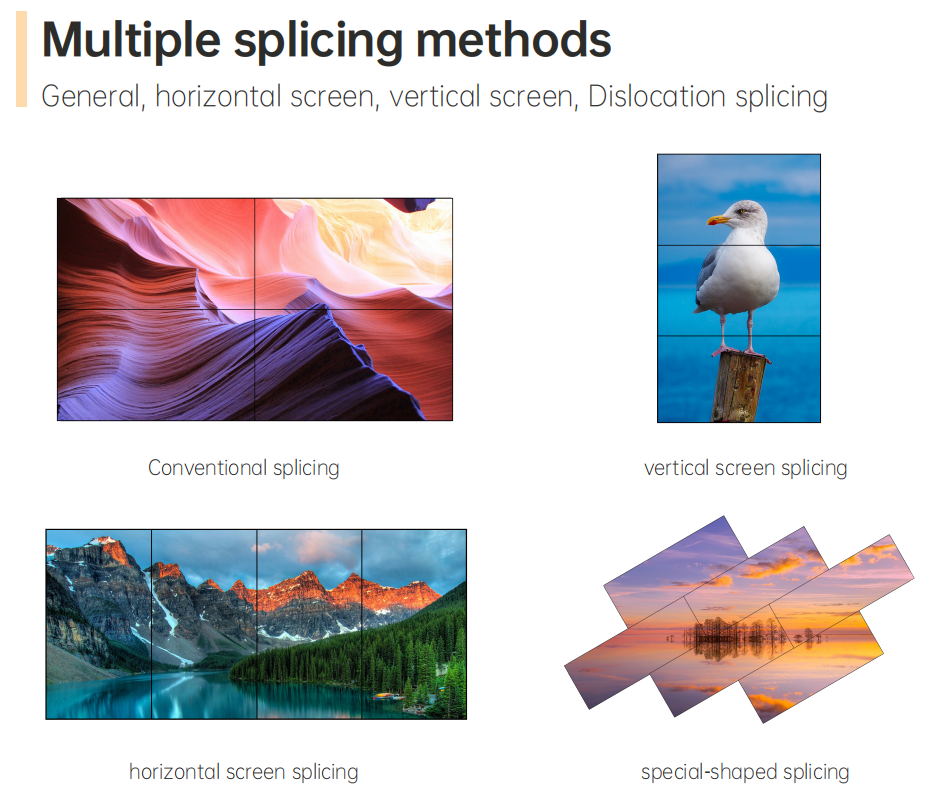 Multiple splicing methods
General, horizontal screen, vertical screen, Dislocation splicing

Conventional splicing

vertical screen splicing

horizontal screen splicing

special-shaped splicing